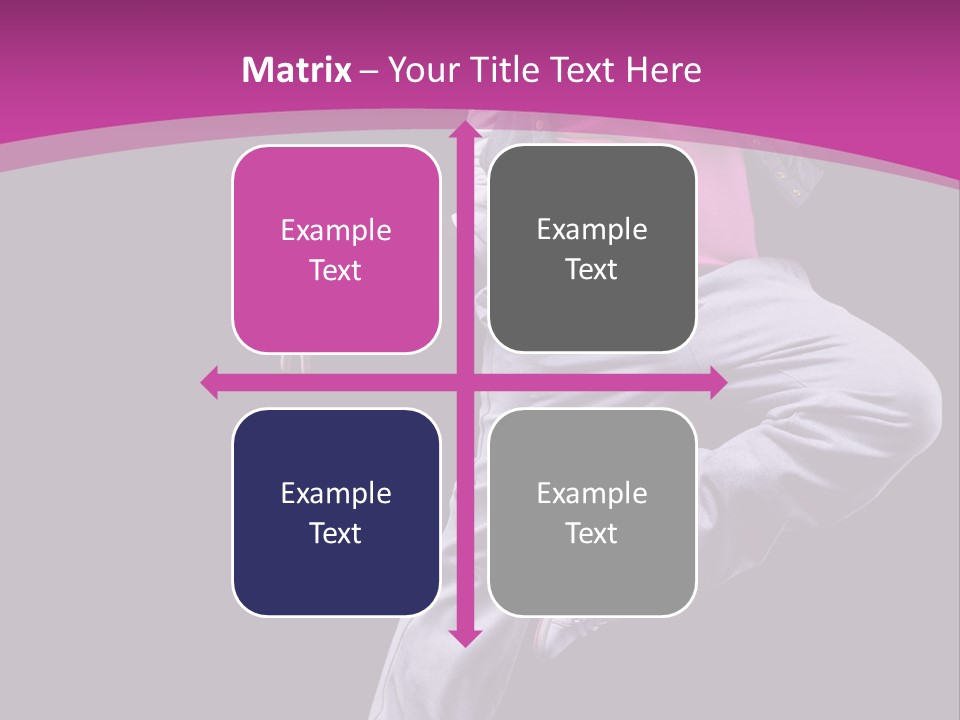 Matrix – Your Title Text Here

Example Text

Example Text

Example Text

Example Text